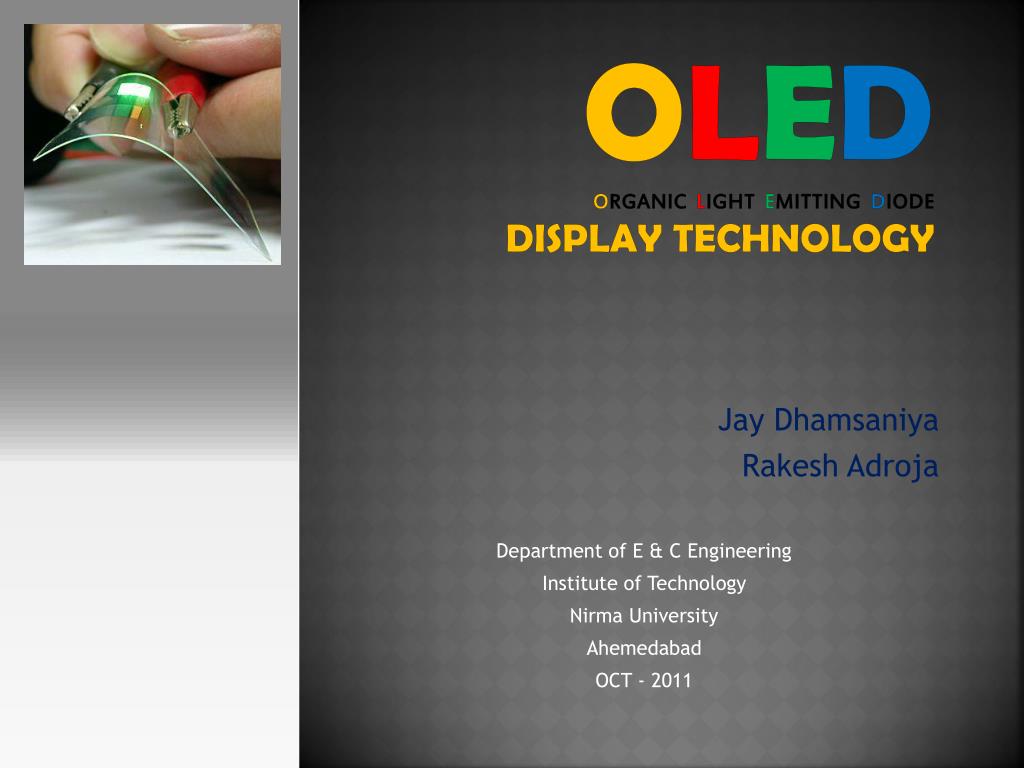 OLED

ORGANIC LIGHT EMITTING DIODE
DISPLAY TECHNOLOGY

Jay Dhamsaniya
Rakesh Adroja

Department of E & C Engineering
Institute of Technology
Nirma University
Ahemedabad
OCT - 2011